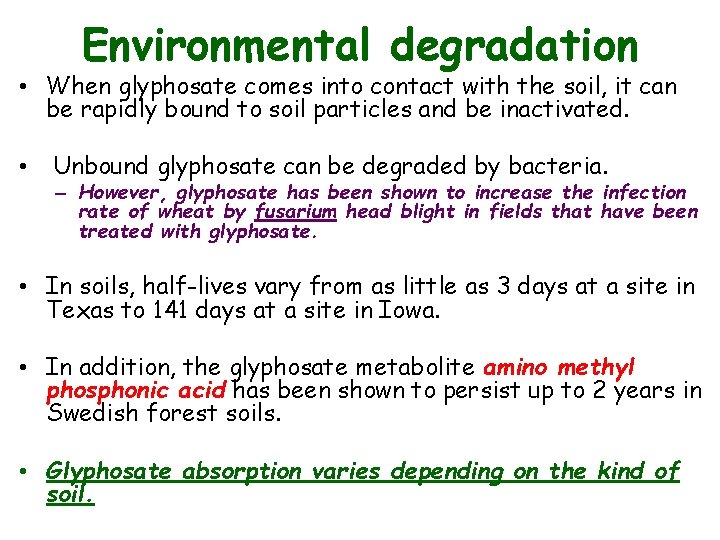 Environmental degradation

• When glyphosate comes into contact with the soil, it can be rapidly bound to soil particles and be inactivated.

• Unbound glyphosate can be degraded by bacteria.
– However, glyphosate has been shown to increase the infection rate of wheat by fusarium head blight in fields that have been treated with glyphosate.

• In soils, half-lives vary from as little as 3 days at a site in Texas to 141 days at a site in Iowa.

• In addition, the glyphosate metabolite amino methyl phosphonic acid has been shown to persist up to 2 years in Swedish forest soils.

• Glyphosate absorption varies depending on the kind of soil.